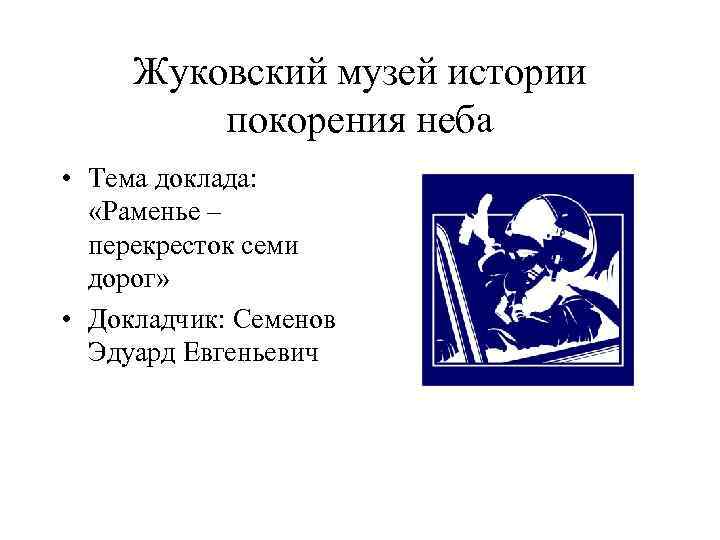 Жуковский музей истории покорения неба

• Тема доклада: «Раменье – перекресток семи дорог»
• Докладчик: Семенов Эдуард Евгеньевич